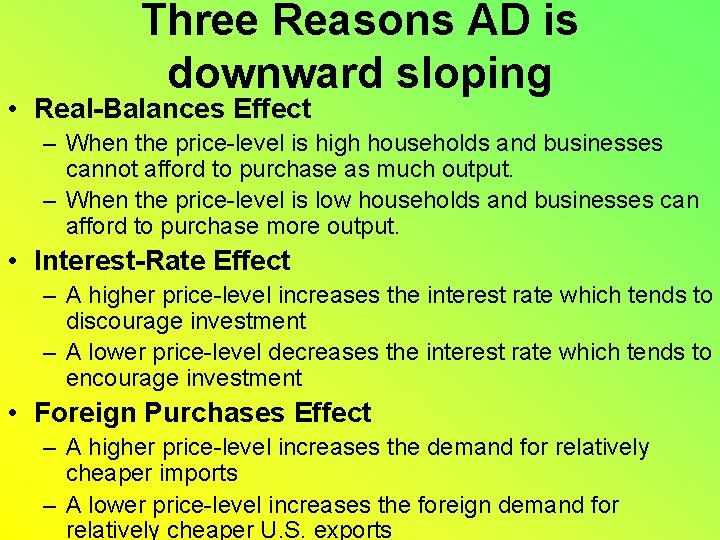 Three Reasons AD is downward sloping

• Real-Balances Effect
– When the price-level is high households and businesses cannot afford to purchase as much output.
– When the price-level is low households and businesses can afford to purchase more output.

• Interest-Rate Effect
– A higher price-level increases the interest rate which tends to discourage investment
– A lower price-level decreases the interest rate which tends to encourage investment

• Foreign Purchases Effect
– A higher price-level increases the demand for relatively cheaper imports
– A lower price-level increases the foreign demand for relatively cheaper U.S. exports